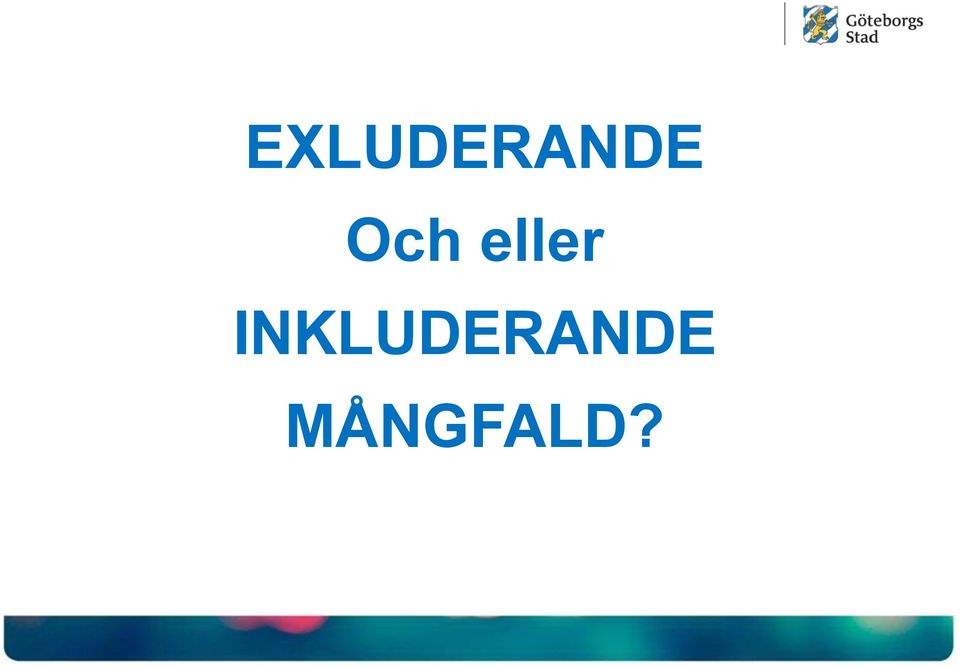 Göteborgs Stad

EXLUDERANDE
Och eller
INKLUDERANDE
MÅNGFALD?